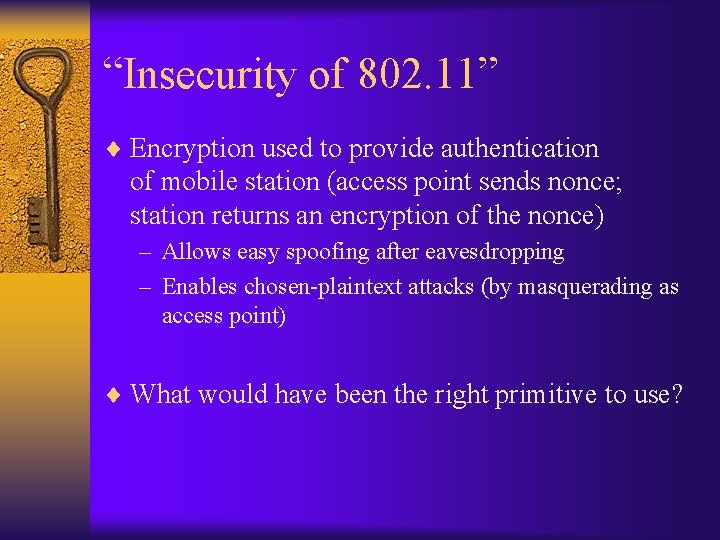 “Insecurity of 802.11”

♦ Encryption used to provide authentication of mobile station (access point sends nonce; station returns an encryption of the nonce)

– Allows easy spoofing after eavesdropping

– Enables chosen-plaintext attacks (by masquerading as access point)

♦ What would have been the right primitive to use?